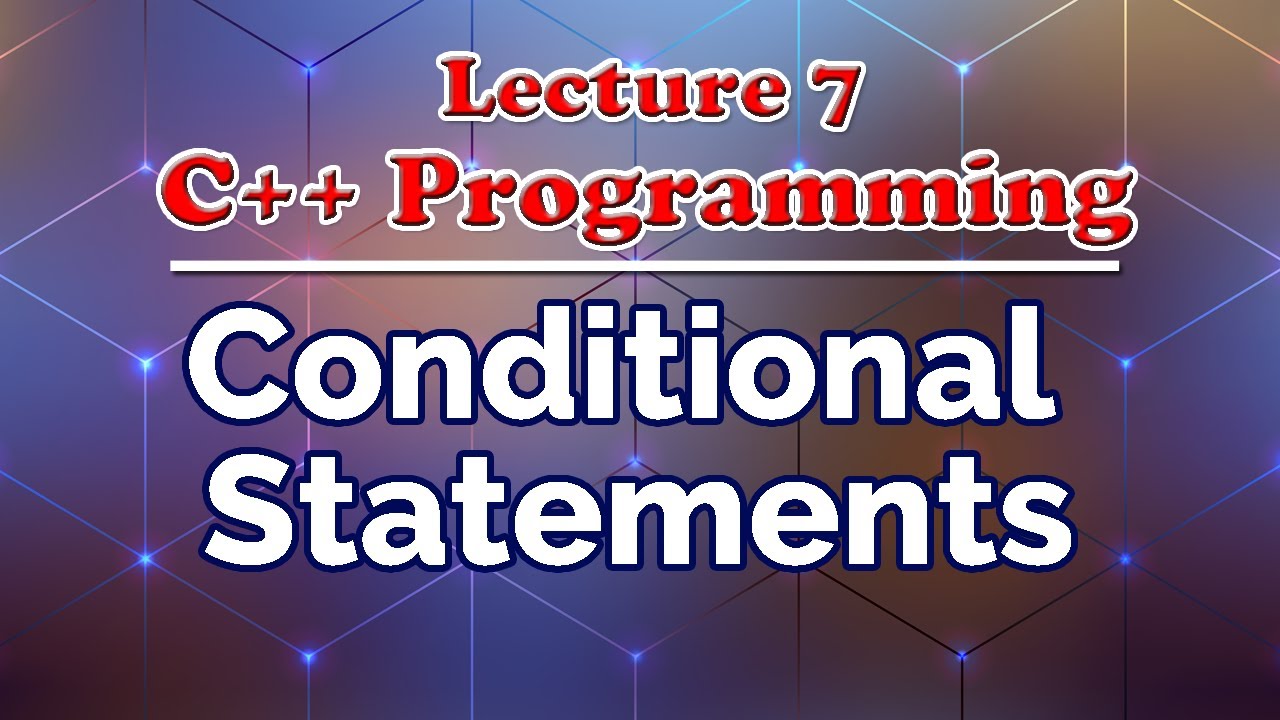 Lecture 7
C++ Programming

Conditional Statements